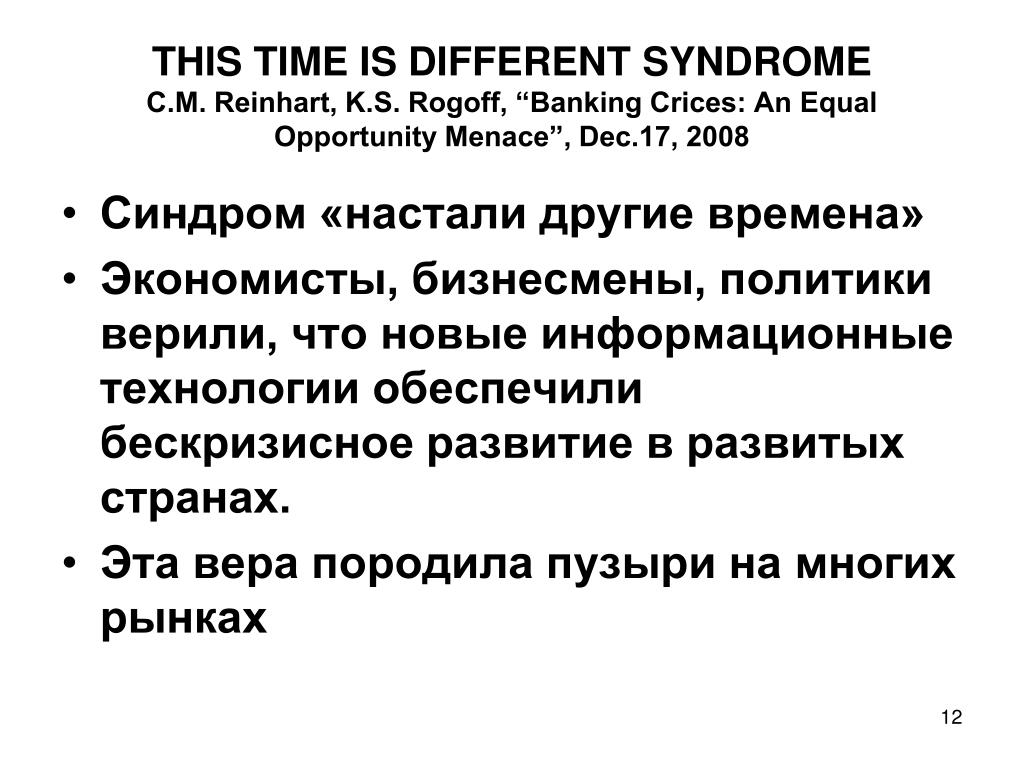 THIS TIME IS DIFFERENT SYNDROME
C.M. Reinhart, K.S. Rogoff, “Banking Crices: An Equal Opportunity Menace”, Dec.17, 2008

• Синдром «настали другие времена»
• Экономисты, бизнесмены, политики верили, что новые информационные технологии обеспечили бескризисное развитие в развитых странах.
• Эта вера породила пузыри на многих рынках

12